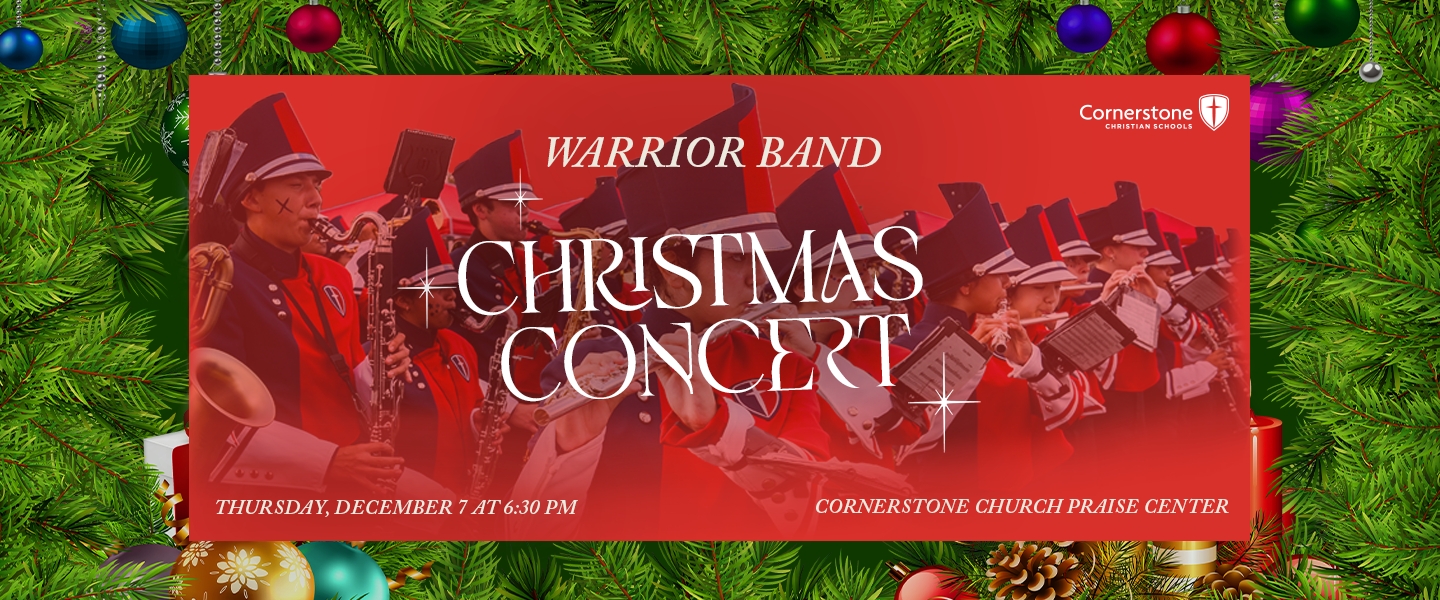 Cornerstone
CHRISTIAN SCHOOLS

WARRIOR BAND

CHRISTMAS CONCERT

THURSDAY, DECEMBER 7 AT 6:30 PM

CORNERSTONE CHURCH PRAISE CENTER